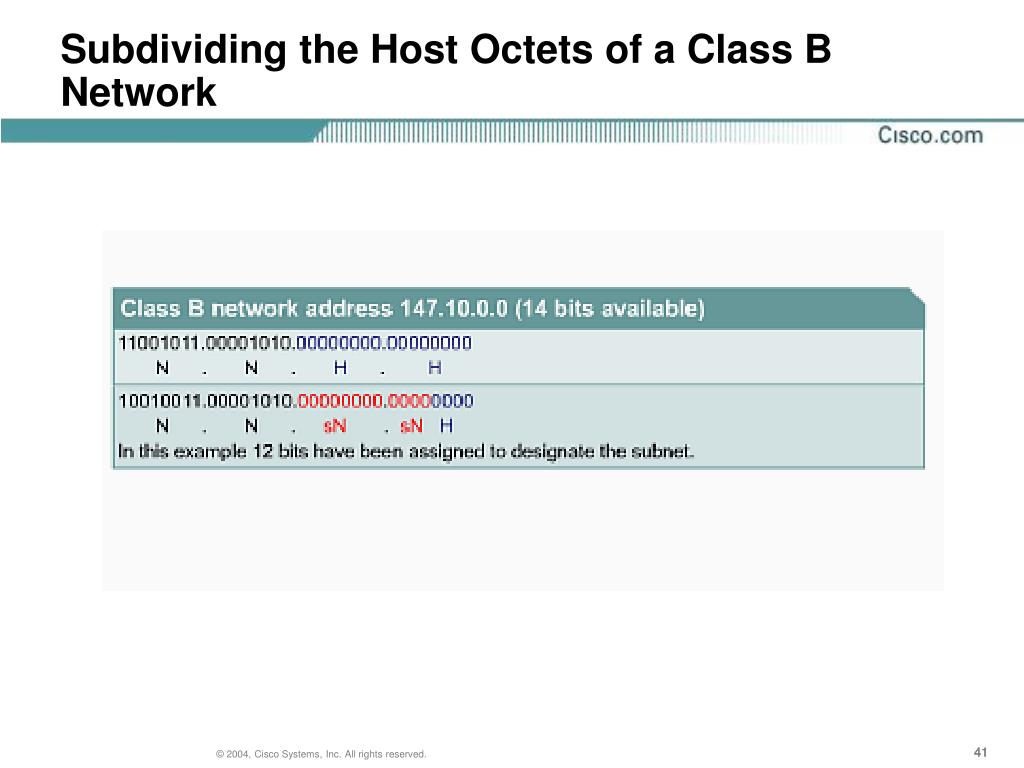 Subdividing the Host Octets of a Class B Network

Cisco.com

Class B network address 147.10.0.0 (14 bits available)

11001011.00001010.00000000.00000000
N . N . H . H

10010011.00001010.00000000.00000000
N . N . sN . sN H
In this example 12 bits have been assigned to designate the subnet.

© 2004, Cisco Systems, Inc. All rights reserved.

41